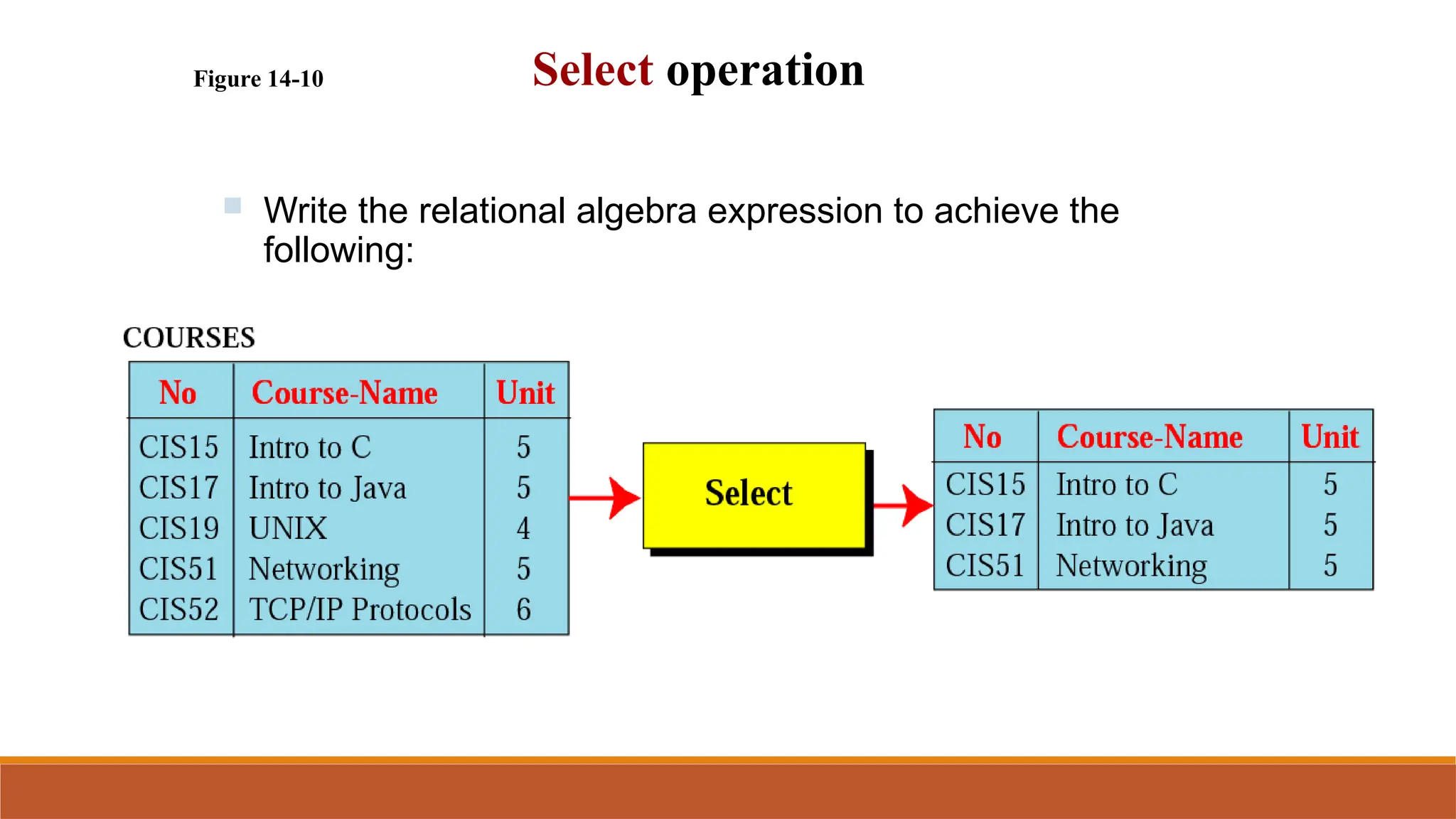 Figure 14-10

Select operation

Write the relational algebra expression to achieve the following:

COURSES

| No | Course-Name | Unit |
|---|---|---|
| CIS15 | Intro to C | 5 |
| CIS17 | Intro to Java | 5 |
| CIS19 | UNIX | 4 |
| CIS51 | Networking | 5 |
| CIS52 | TCP/IP Protocols | 6 |

Select

| No | Course-Name | Unit |
|---|---|---|
| CIS15 | Intro to C | 5 |
| CIS17 | Intro to Java | 5 |
| CIS51 | Networking | 5 |